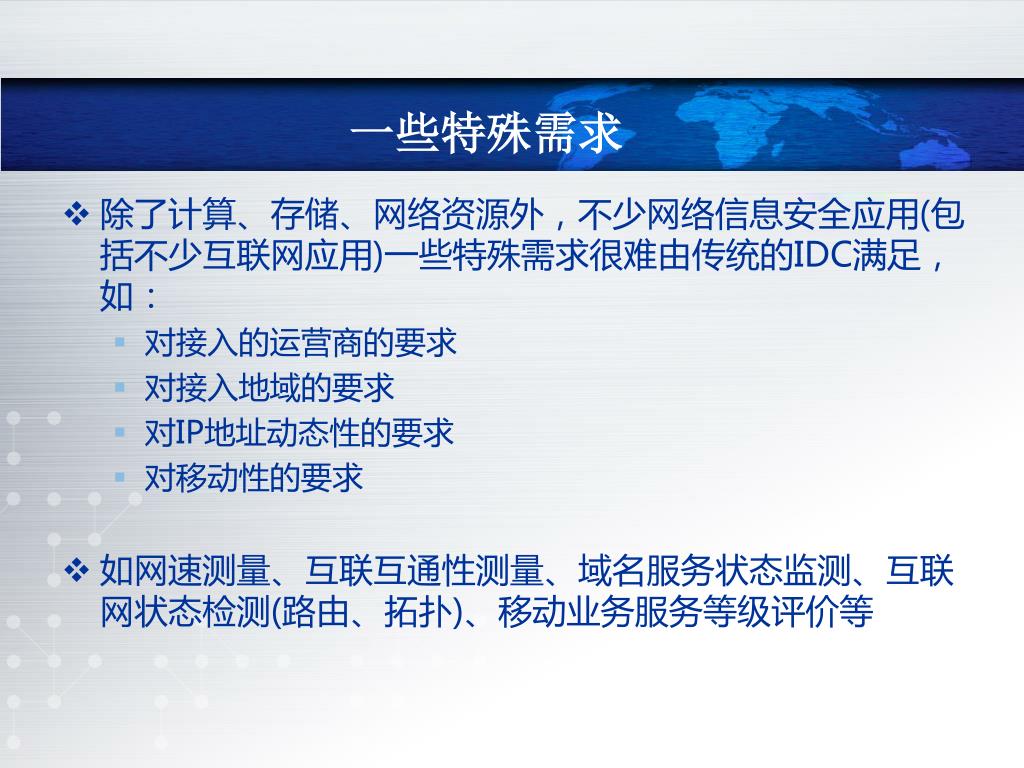 一些特殊需求

❖ 除了计算、存储、网络资源外，不少网络信息安全应用(包括不少互联网应用)一些特殊需求很难由传统的IDC满足，如：

▪ 对接入的运营商的要求
▪ 对接入地域的要求
▪ 对IP地址动态性的要求
▪ 对移动性的要求

❖ 如网速测量、互联互通性测量、域名服务状态监测、互联网状态检测(路由、拓扑)、移动业务服务等级评价等